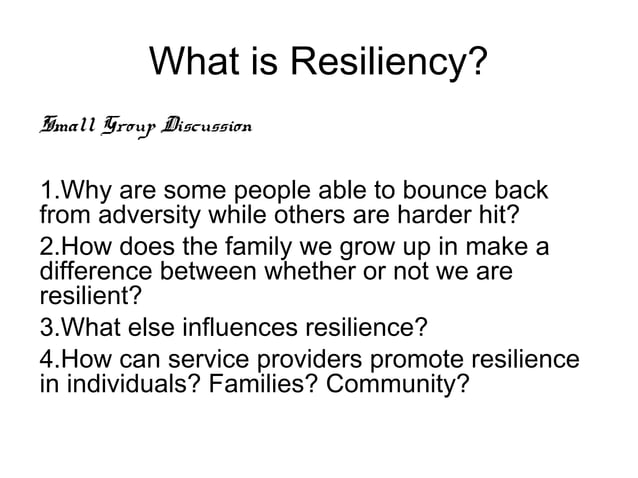 What is Resiliency?

Small Group Discussion

1.Why are some people able to bounce back from adversity while others are harder hit?

2.How does the family we grow up in make a difference between whether or not we are resilient?

3.What else influences resilience?

4.How can service providers promote resilience in individuals? Families? Community?